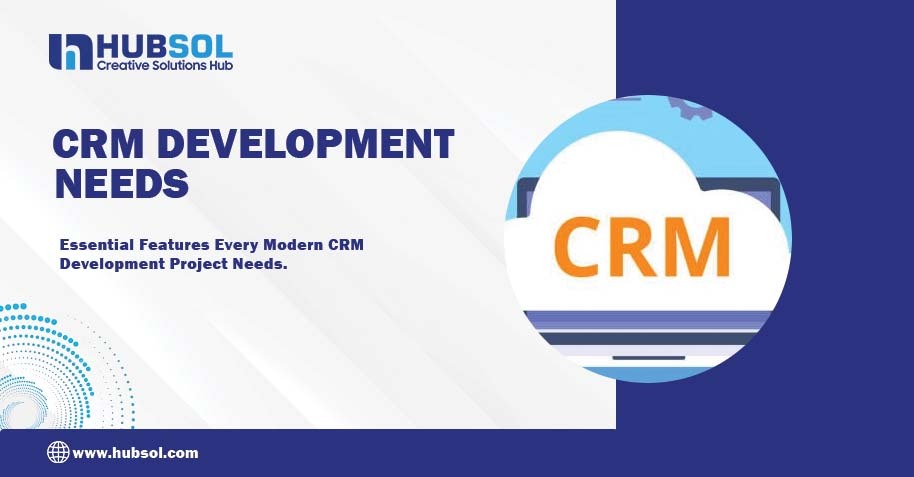 HUBSOL
Creative Solutions Hub

CRM DEVELOPMENT NEEDS

Essential Features Every Modern CRM Development Project Needs.

CRM

www.hubsol.com